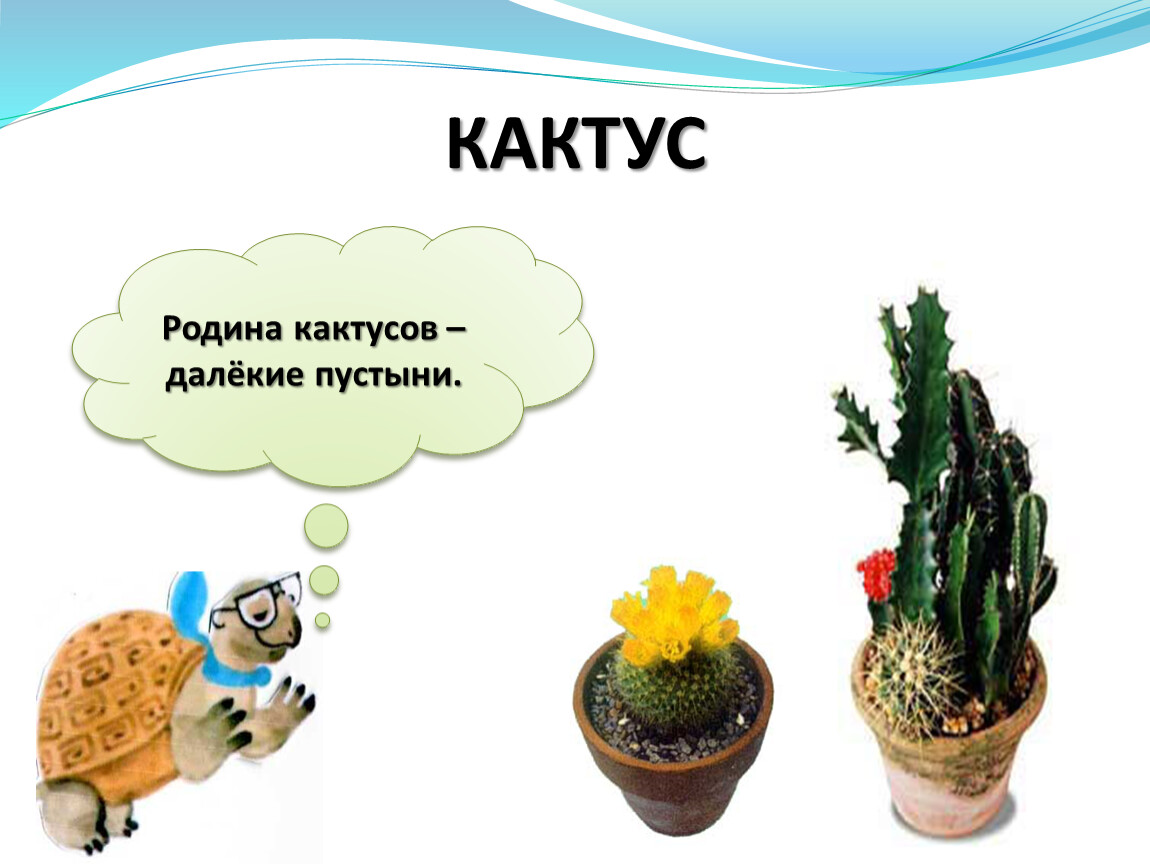 КАКТУС

Родина кактусов – далёкие пустыни.